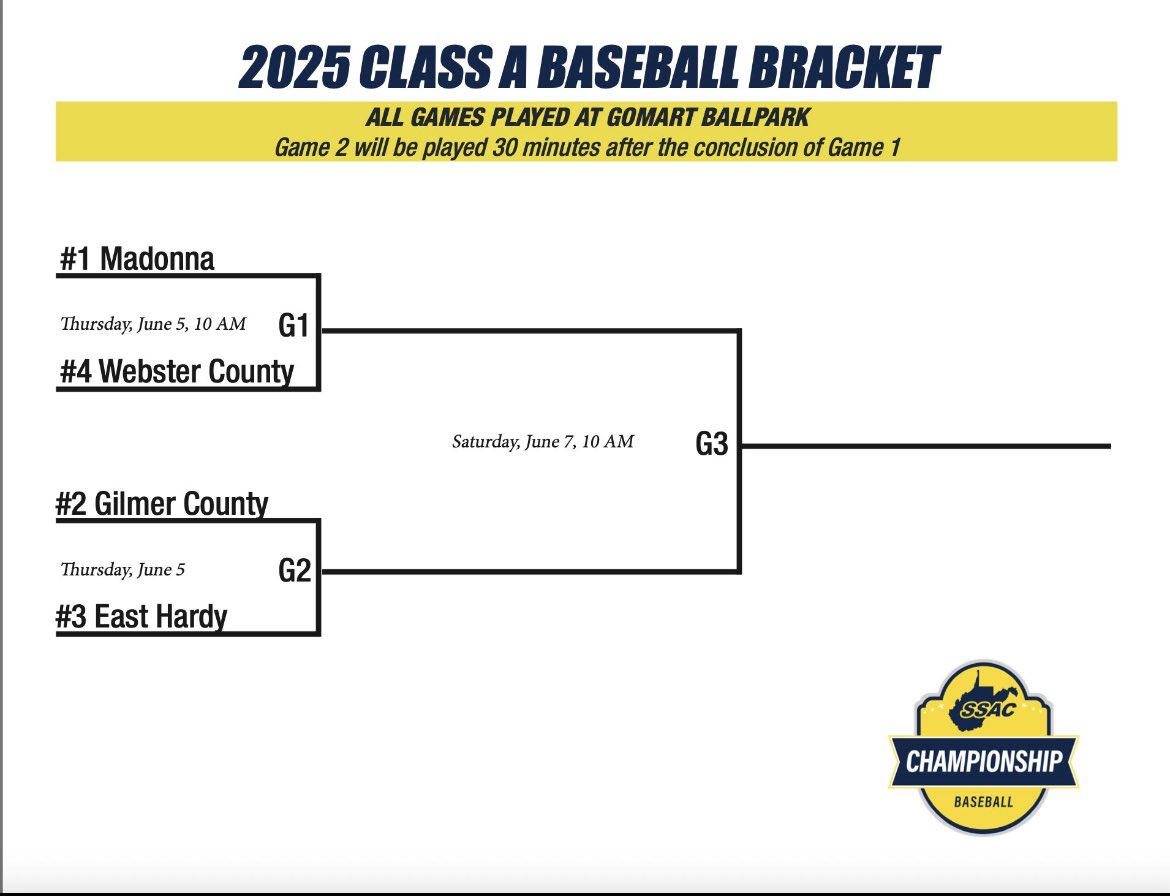 2025 CLASS A BASEBALL BRACKET

ALL GAMES PLAYED AT GOMART BALLPARK
Game 2 will be played 30 minutes after the conclusion of Game 1

#1 Madonna

Thursday, June 5, 10 AM

G1

#4 Webster County

Saturday, June 7, 10 AM

G3

#2 Gilmer County

Thursday, June 5

G2

#3 East Hardy

SSAC
CHAMPIONSHIP
BASEBALL